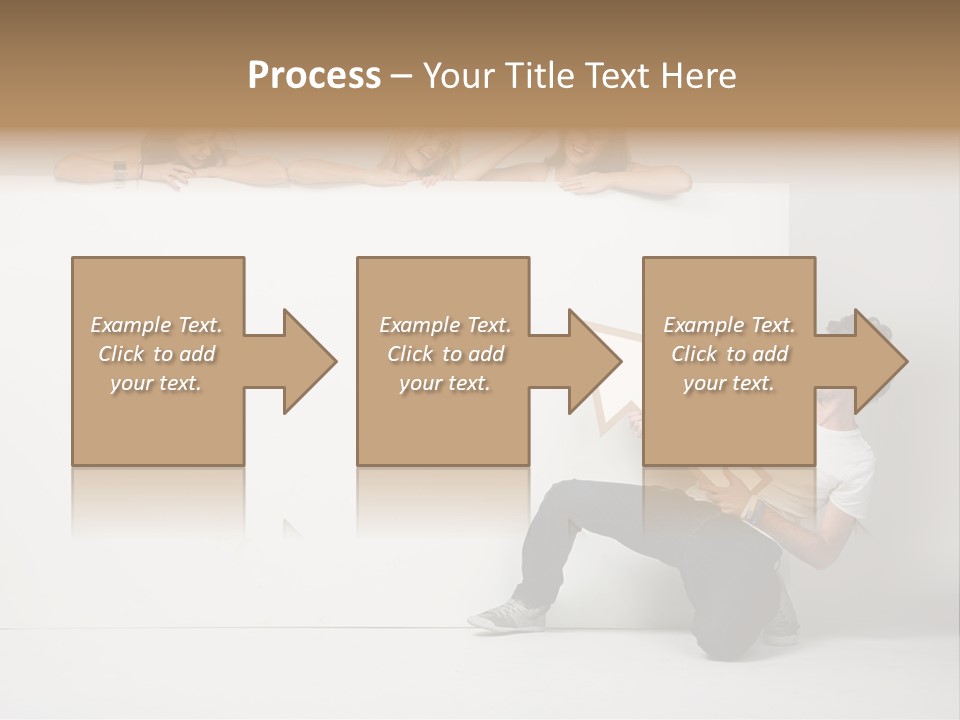 Process – Your Title Text Here

Example Text. Click to add your text.

Example Text. Click to add your text.

Example Text. Click to add your text.